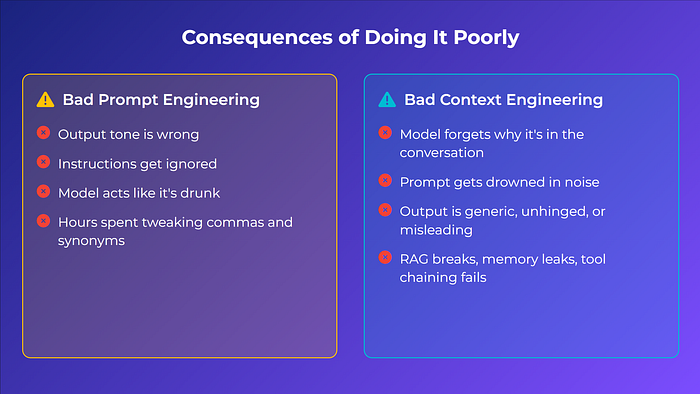 Consequences of Doing It Poorly

Bad Prompt Engineering

Output tone is wrong

Instructions get ignored

Model acts like it's drunk

Hours spent tweaking commas and synonyms

Bad Context Engineering

Model forgets why it's in the conversation

Prompt gets drowned in noise

Output is generic, unhinged, or misleading

RAG breaks, memory leaks, tool chaining fails